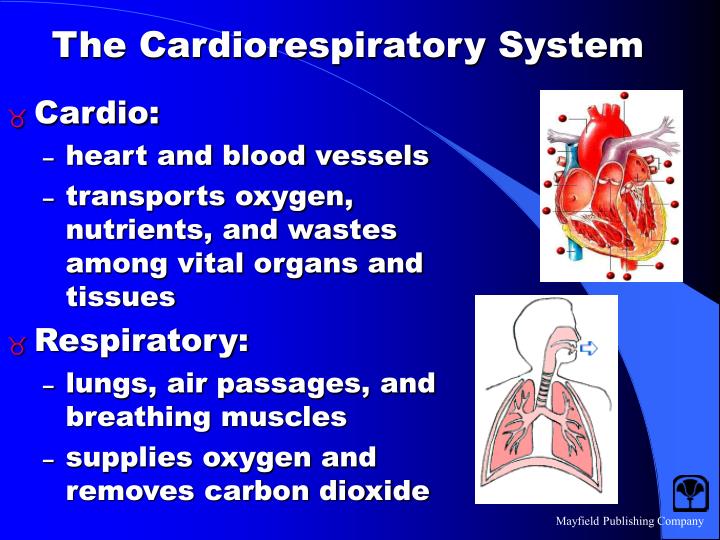 The Cardiorespiratory System

Cardio:
– heart and blood vessels
– transports oxygen, nutrients, and wastes among vital organs and tissues

Respiratory:
– lungs, air passages, and breathing muscles
– supplies oxygen and removes carbon dioxide

Mayfield Publishing Company